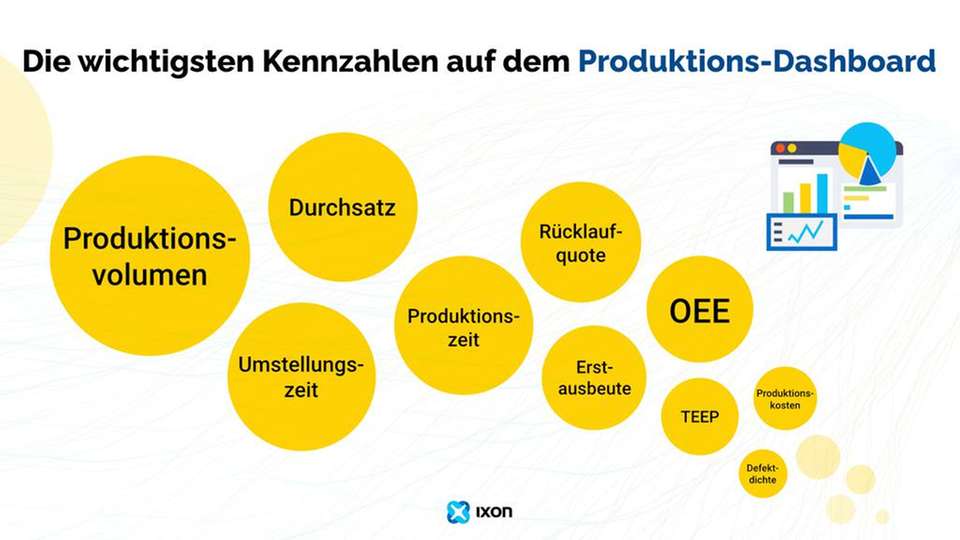 Die wichtigsten Kennzahlen auf dem Produktions-Dashboard

Produktions-volumen

Durchsatz

Umstellungs-zeit

Produktions-zeit

Rücklauf-quote

Erst-ausbeute

OEE

TEEP

Produktions-kosten

Defekt-dichte

IXON